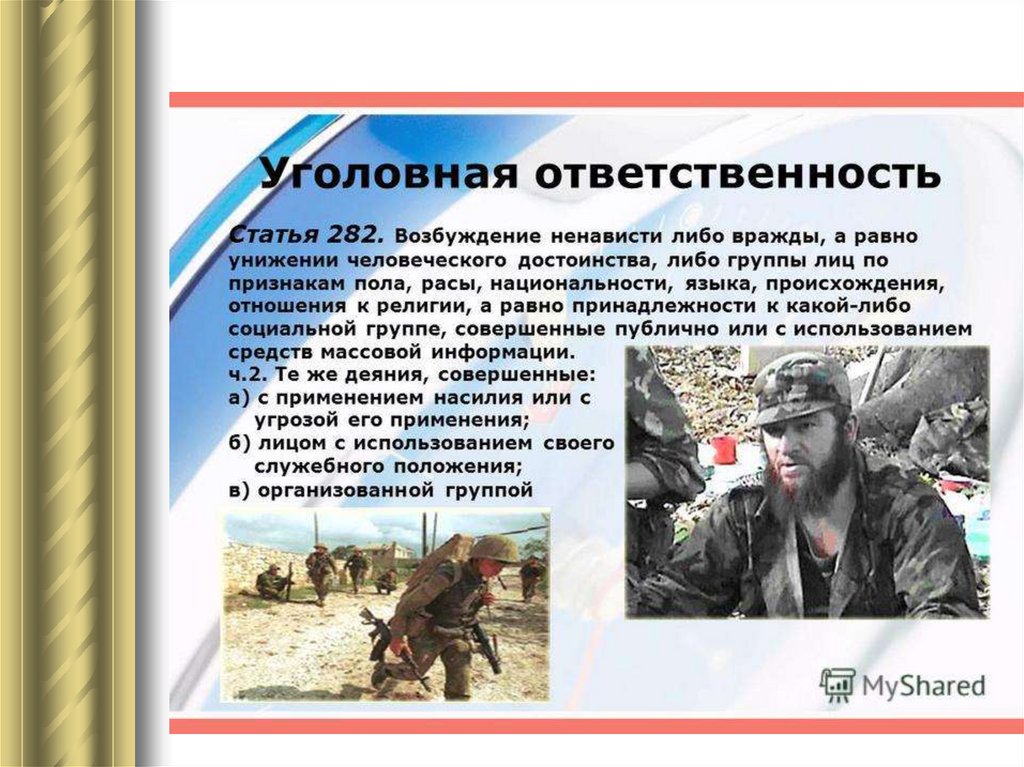 Уголовная ответственность

Статья 282. Возбуждение ненависти либо вражды, а равно унижении человеческого достоинства, либо группы лиц по признакам пола, расы, национальности, языка, происхождения, отношения к религии, а равно принадлежности к какой-либо социальной группе, совершенные публично или с использованием средств массовой информации.
ч.2. Те же деяния, совершенные:
а) с применением насилия или с угрозой его применения;
б) лицом с использованием своего служебного положения;
в) организованной группой

MyShared